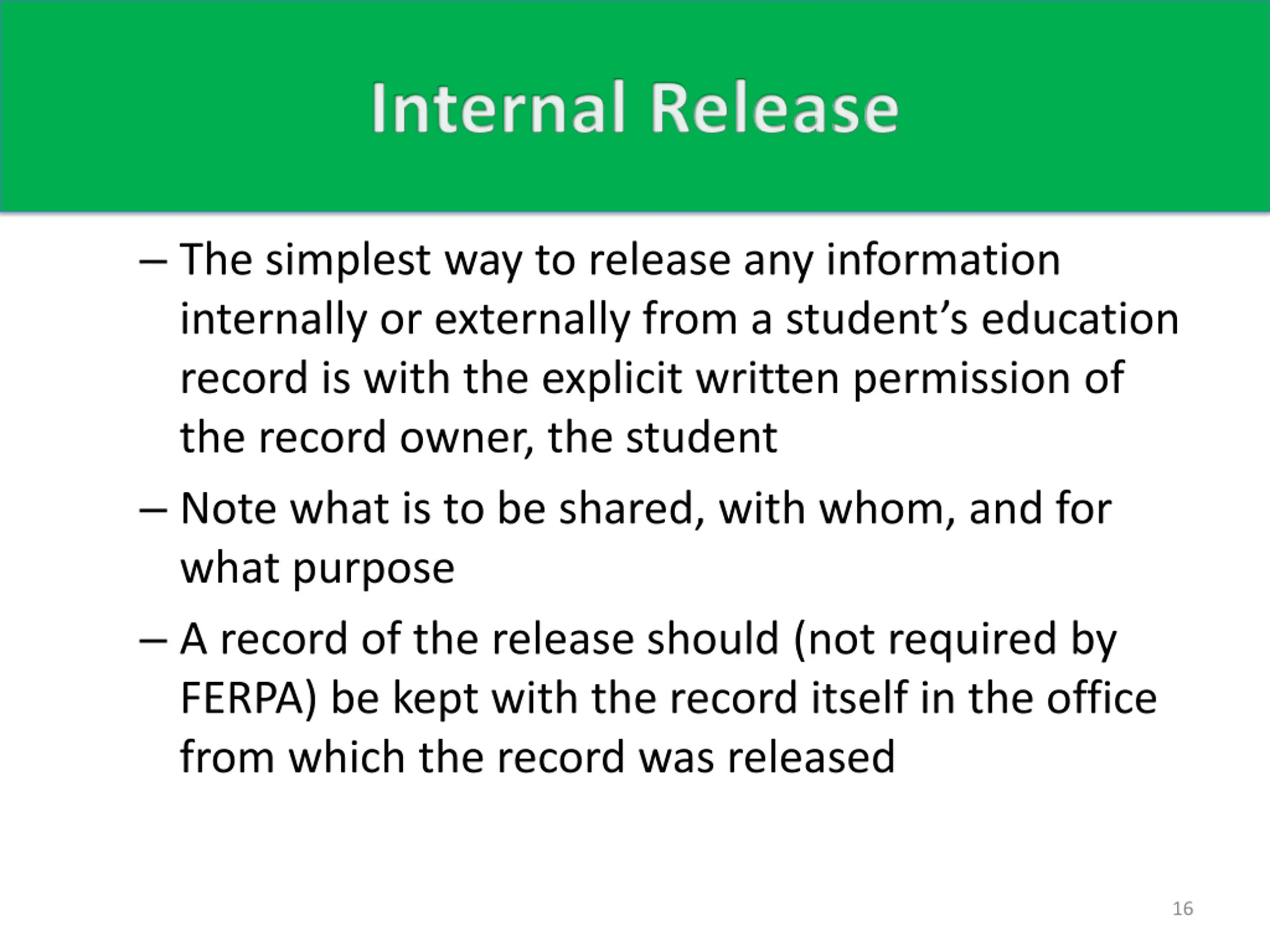 Internal Release

– The simplest way to release any information internally or externally from a student’s education record is with the explicit written permission of the record owner, the student

– Note what is to be shared, with whom, and for what purpose

– A record of the release should (not required by FERPA) be kept with the record itself in the office from which the record was released

16